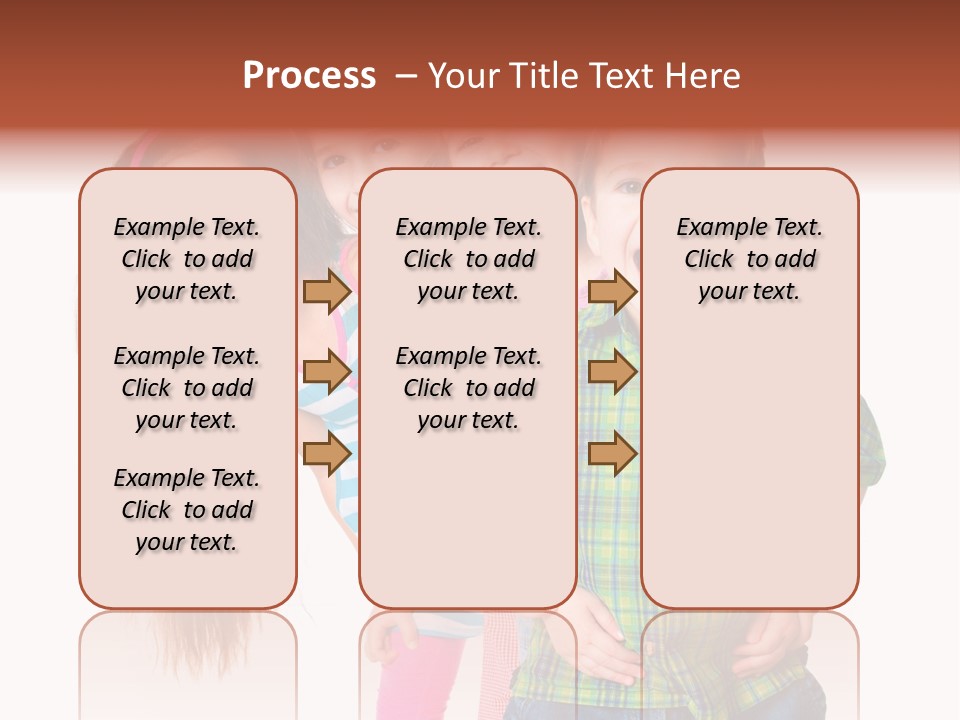 Process – Your Title Text Here

Example Text. Click to add your text.

Example Text. Click to add your text.

Example Text. Click to add your text.

Example Text. Click to add your text.

Example Text. Click to add your text.

Example Text. Click to add your text.